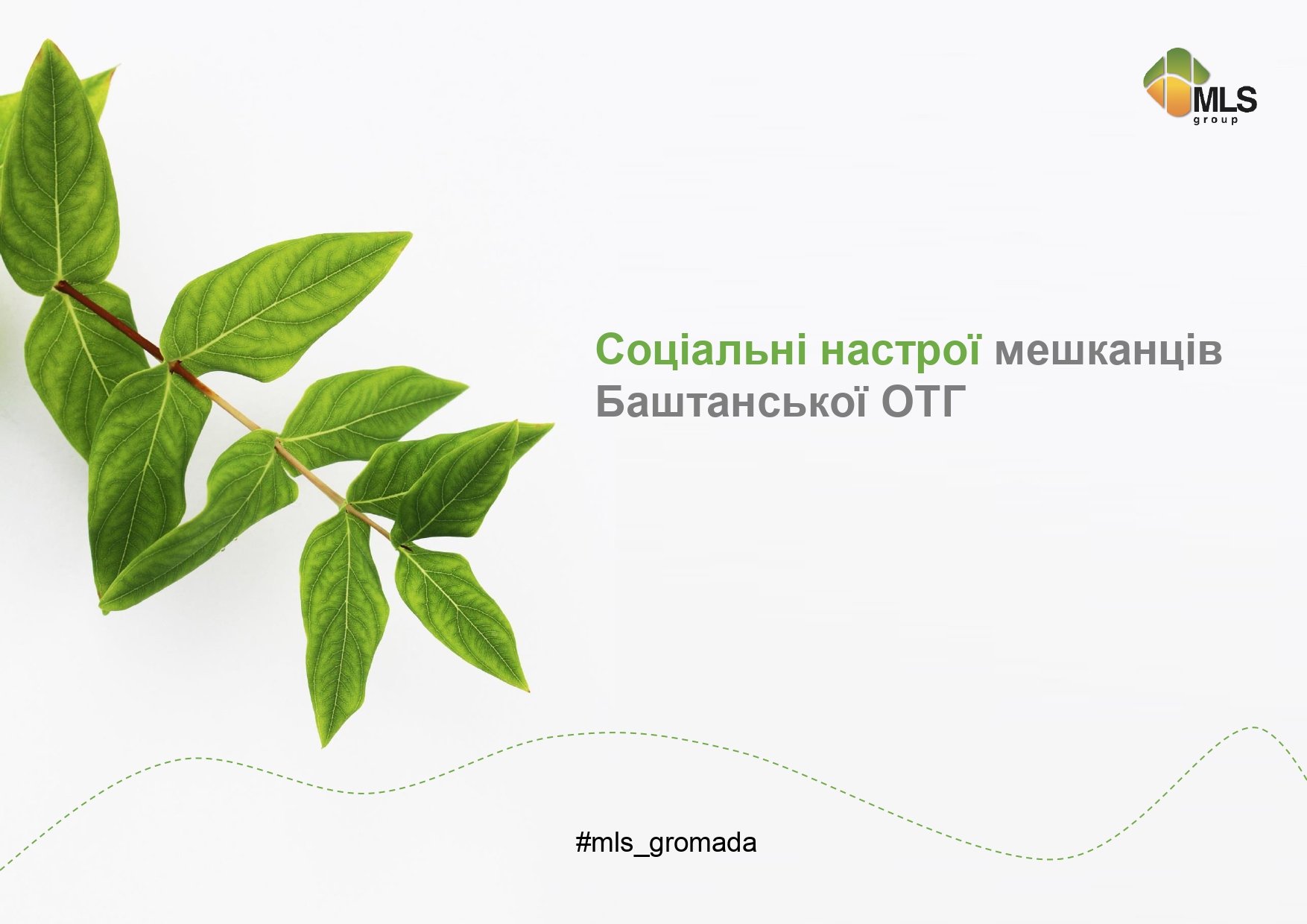 MLS group

Соціальні настрої мешканців Баштанської ОТГ

#mls_gromada